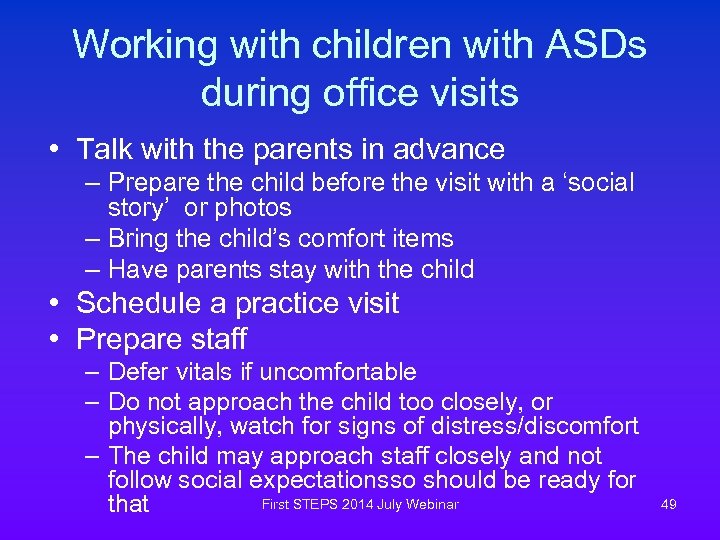 Working with children with ASDs during office visits

• Talk with the parents in advance
– Prepare the child before the visit with a ‘social story’ or photos
– Bring the child’s comfort items
– Have parents stay with the child
• Schedule a practice visit
• Prepare staff
– Defer vitals if uncomfortable
– Do not approach the child too closely, or physically, watch for signs of distress/discomfort
– The child may approach staff closely and not follow social expectationsso should be ready for that

First STEPS 2014 July Webinar

49